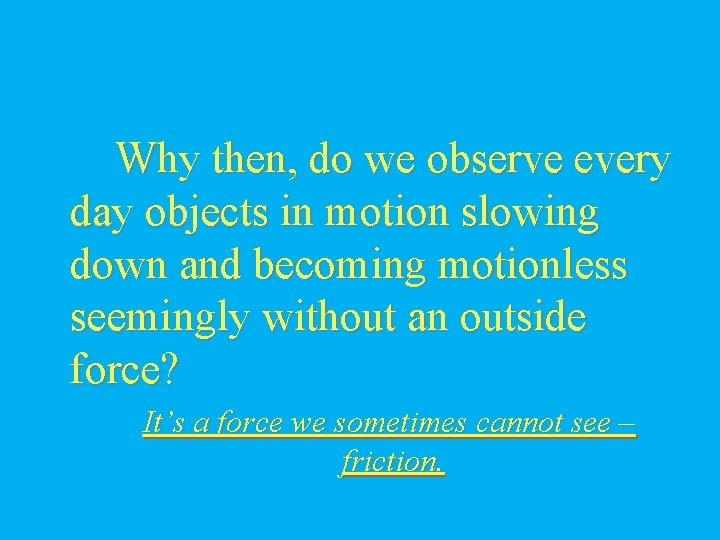 Why then, do we observe every day objects in motion slowing down and becoming motionless seemingly without an outside force?

It’s a force we sometimes cannot see – friction.